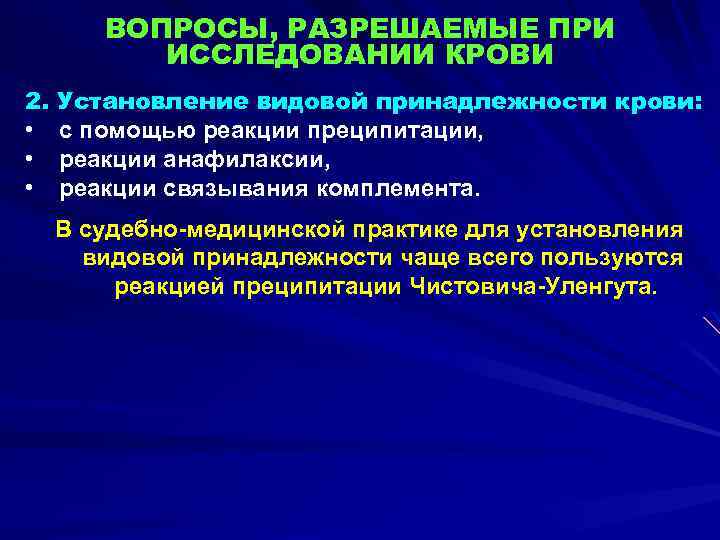 ВОПРОСЫ, РАЗРЕШАЕМЫЕ ПРИ ИССЛЕДОВАНИИ КРОВИ

2. Установление видовой принадлежности крови:
• с помощью реакции преципитации,
• реакции анафилаксии,
• реакции связывания комплемента.

В судебно-медицинской практике для установления видовой принадлежности чаще всего пользуются реакцией преципитации Чистовича-Уленгута.